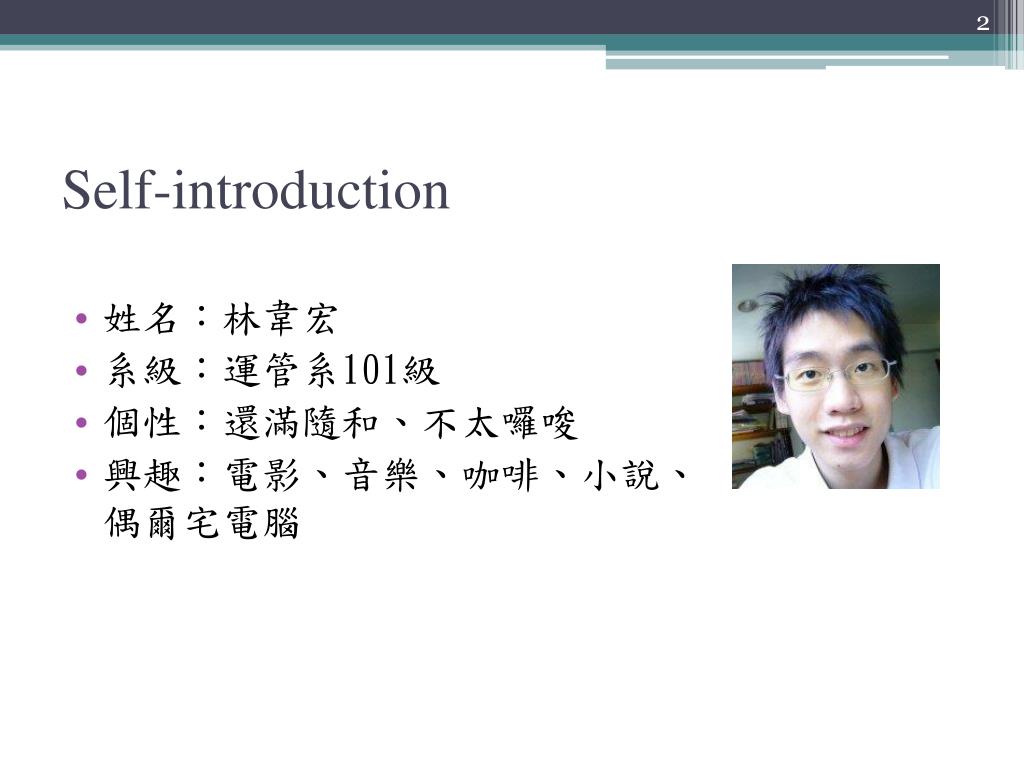 2

Self-introduction

• 姓名：林韋宏
• 系級：運管系101級
• 個性：還滿隨和、不太囉唆
• 興趣：電影、音樂、咖啡、小說、偶爾宅電腦